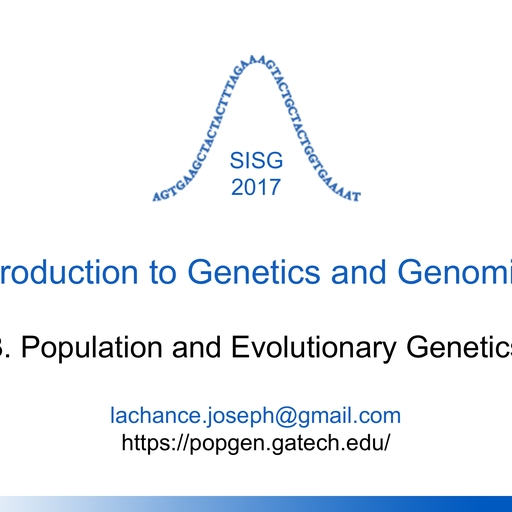 AGTGAAGCTACTACTTTAGAAAGTACTGCTACTGGTGAAAAT

SISG
2017

roduction to Genetics and Genomi

3. Population and Evolutionary Genetics

lachance.joseph@gmail.com
https://popgen.gatech.edu/